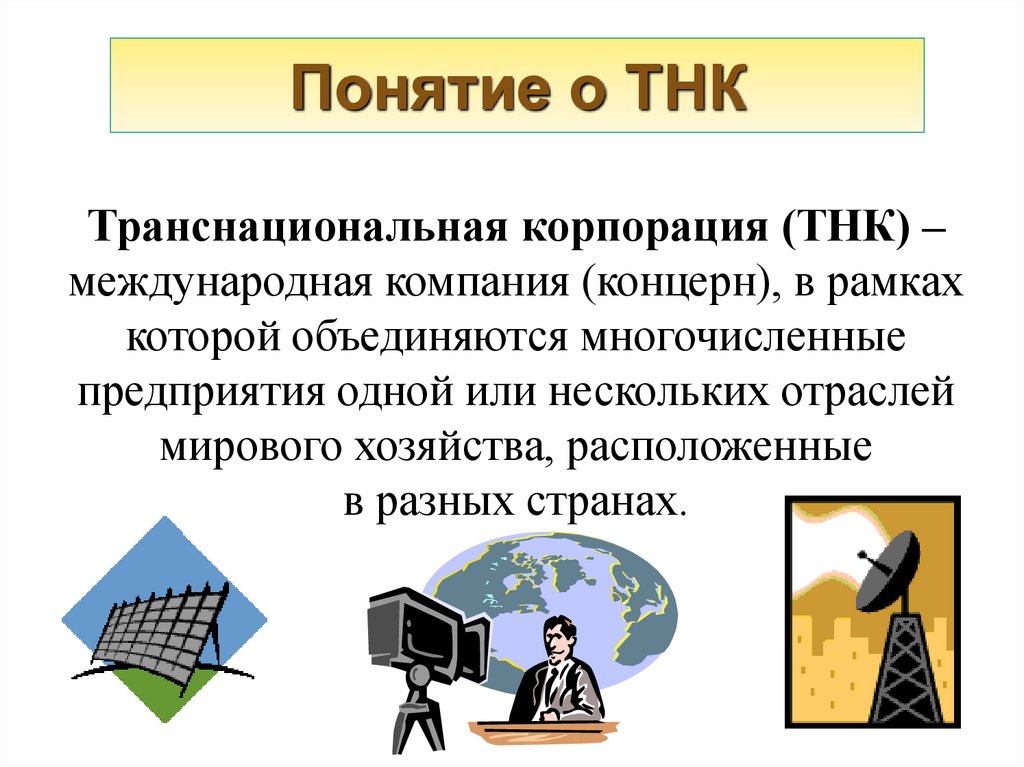 Понятие о ТНК

Транснациональная корпорация (ТНК) – международная компания (концерн), в рамках которой объединяются многочисленные предприятия одной или нескольких отраслей мирового хозяйства, расположенные в разных странах.